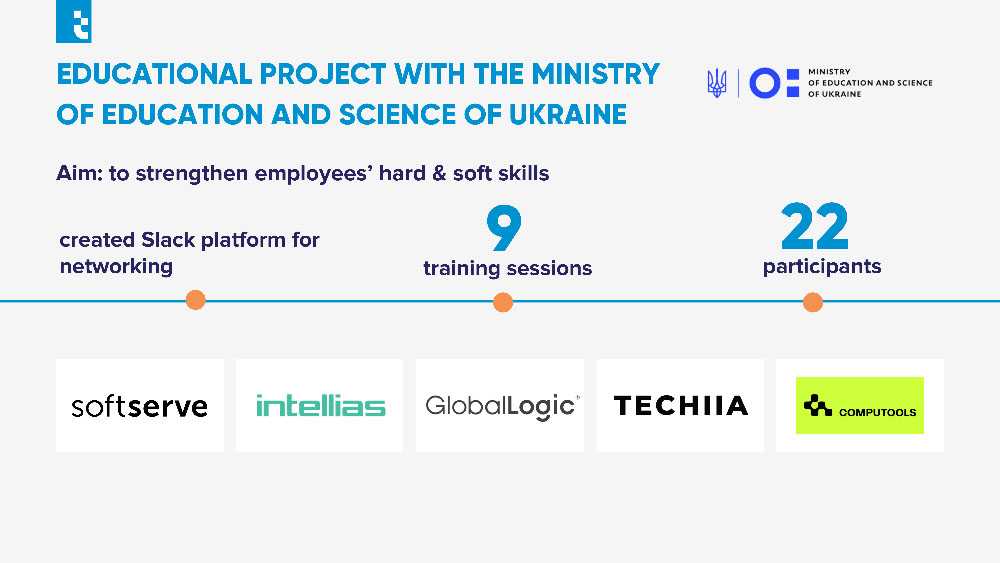 EDUCATIONAL PROJECT WITH THE MINISTRY OF EDUCATION AND SCIENCE OF UKRAINE

MINISTRY OF EDUCATION AND SCIENCE OF UKRAINE

Aim: to strengthen employees' hard & soft skills

created Slack platform for networking

9 training sessions

22 participants

softserve

intellias

GlobalLogic

TECHIIA

COMPUTOOLS